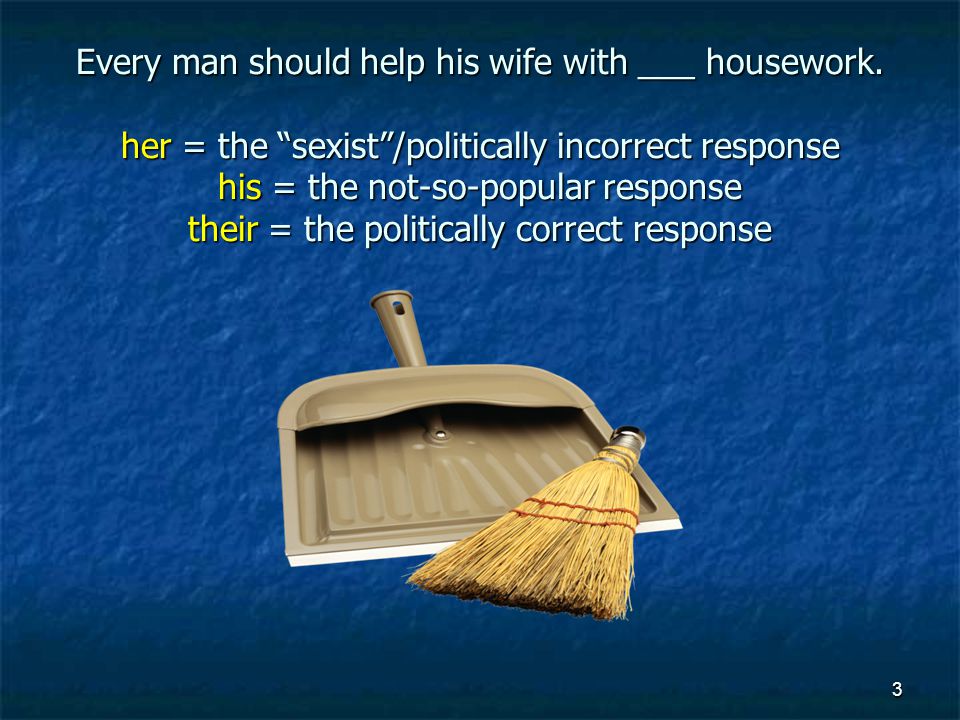 Every man should help his wife with ___ housework.

her = the “sexist”/politically incorrect response
his = the not-so-popular response
their = the politically correct response

3